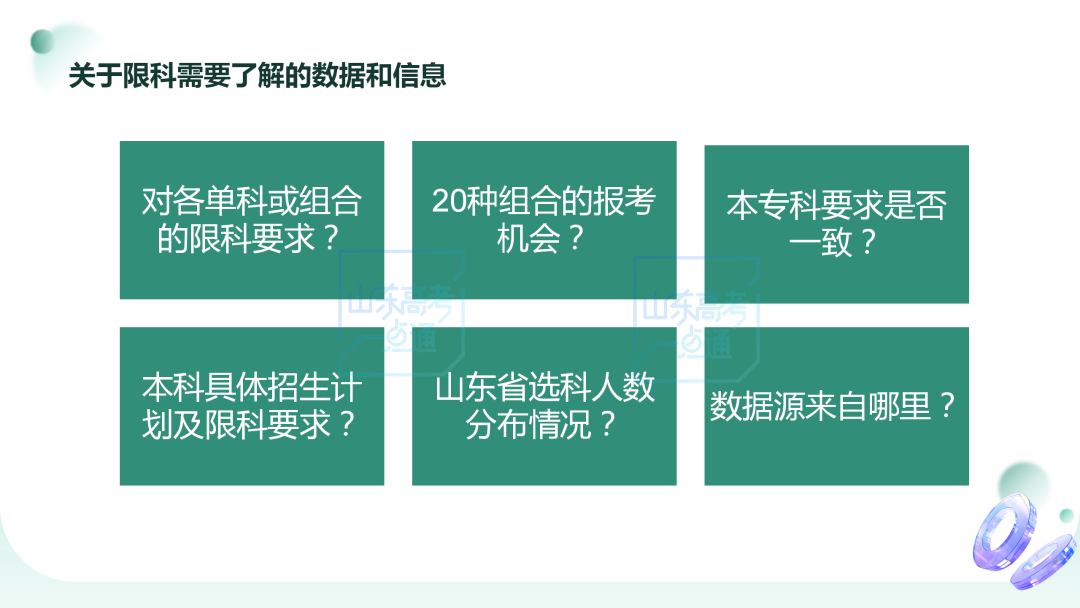 关于限科需要了解的数据和信息

对各单科或组合的限科要求？

20种组合的报考机会？

本专科要求是否一致？

本科具体招生计划及限科要求？

山东省选科人数分布情况？

数据源来自哪里？

山东高考一点通

山东高考一点通